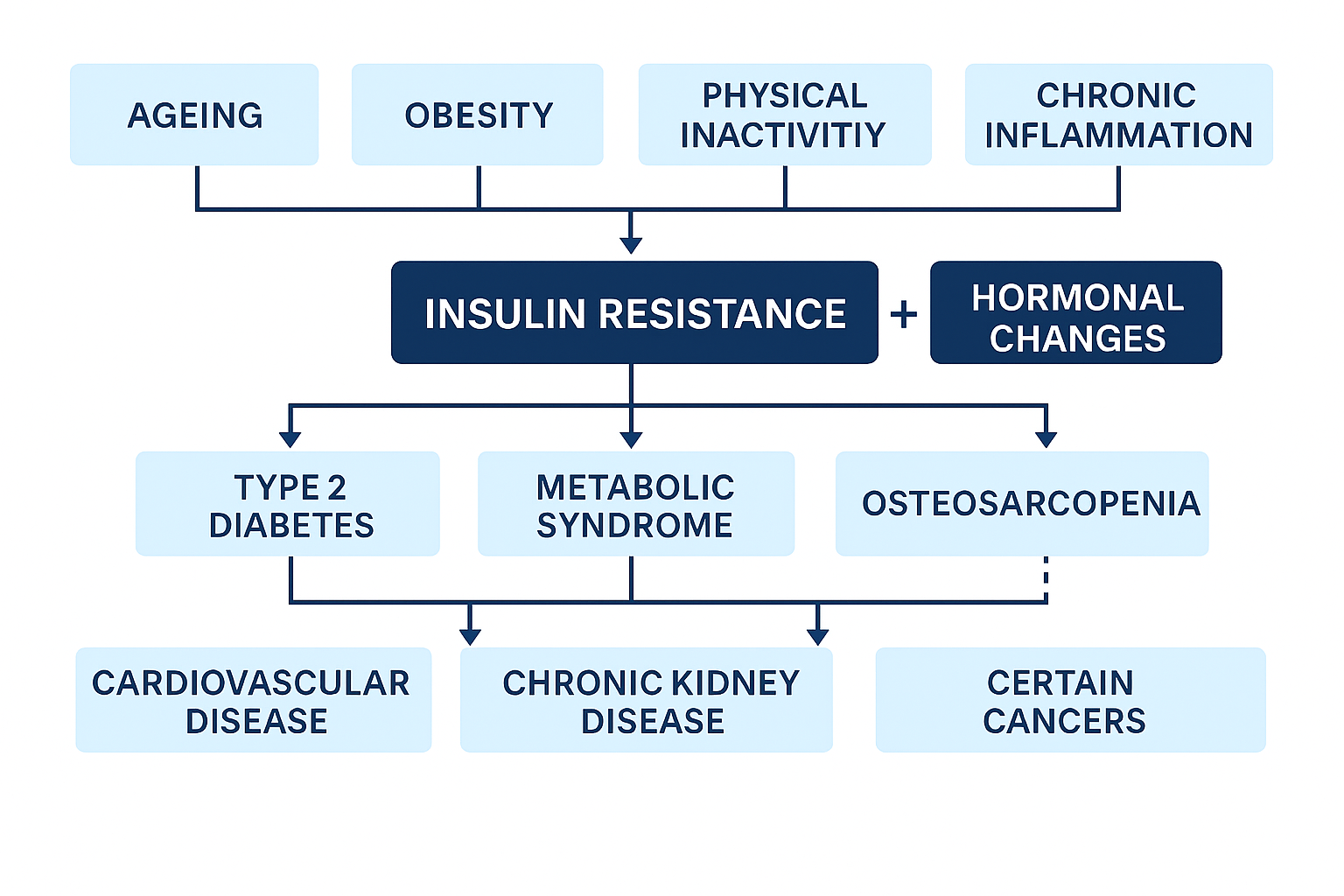 AGEING

OBESITY

PHYSICAL INACTIVITIY

CHRONIC INFLAMMATION

INSULIN RESISTANCE

+

HORMONAL CHANGES

TYPE 2 DIABETES

METABOLIC SYNDROME

OSTEOSARCOPENIA

CARDIOVASCULAR DISEASE

CHRONIC KIDNEY DISEASE

CERTAIN CANCERS